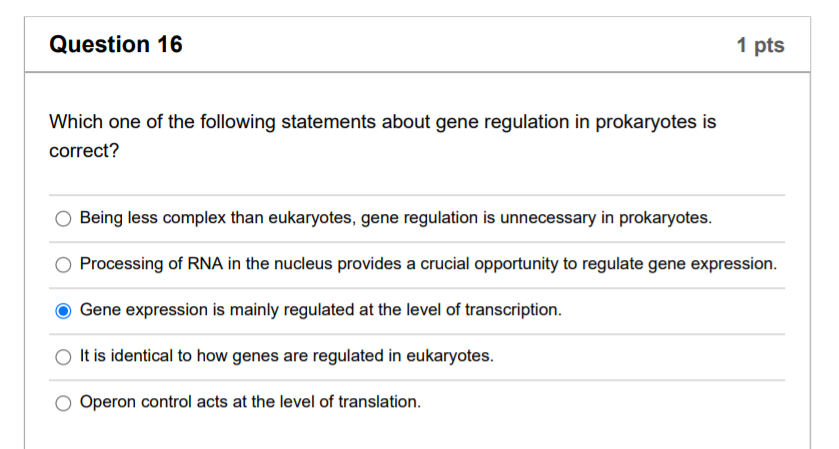 Question 16

1 pts

Which one of the following statements about gene regulation in prokaryotes is correct?

Being less complex than eukaryotes, gene regulation is unnecessary in prokaryotes.

Processing of RNA in the nucleus provides a crucial opportunity to regulate gene expression.

Gene expression is mainly regulated at the level of transcription.

It is identical to how genes are regulated in eukaryotes.

Operon control acts at the level of translation.